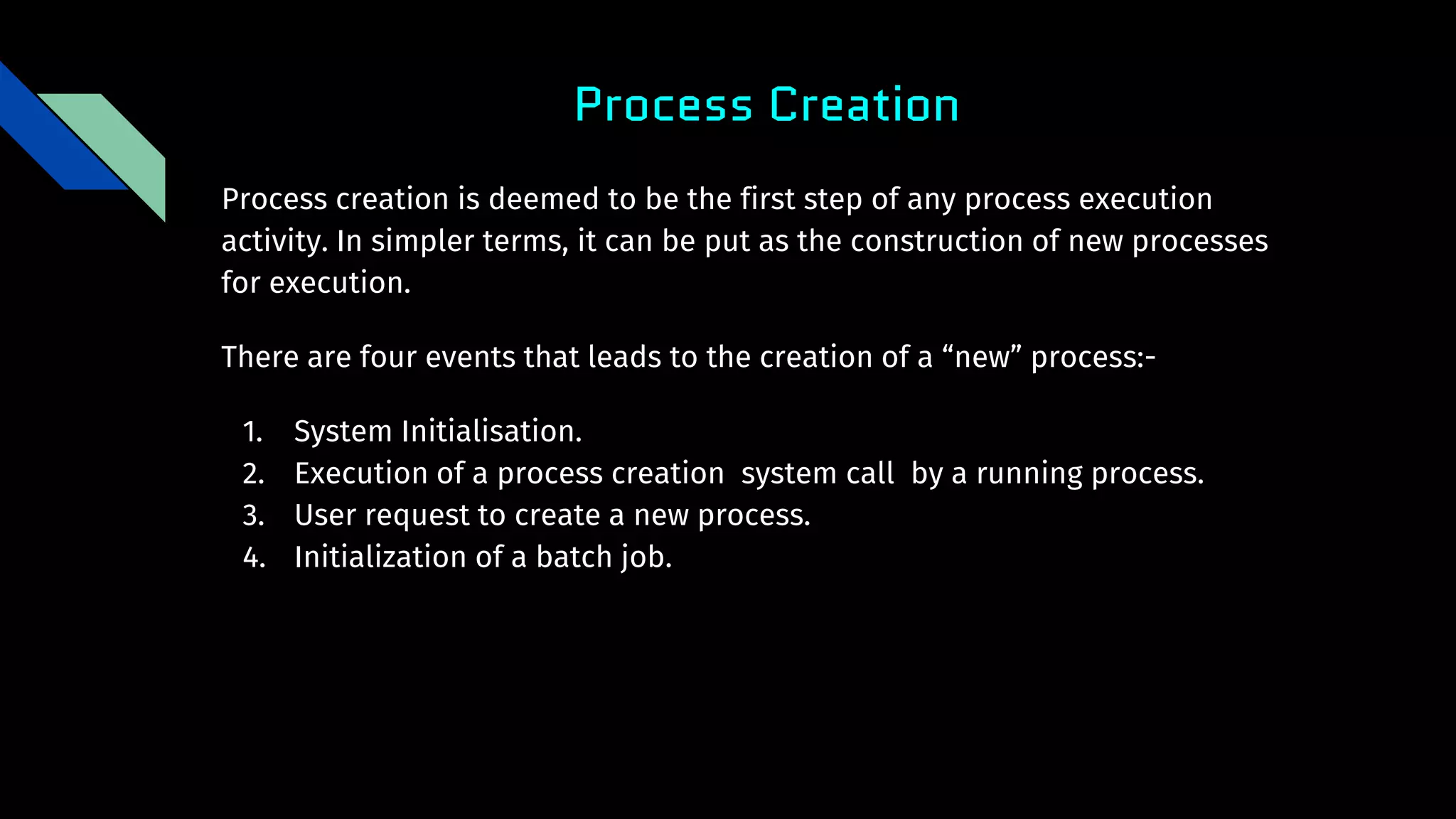 Process Creation

Process creation is deemed to be the first step of any process execution activity. In simpler terms, it can be put as the construction of new processes for execution.

There are four events that leads to the creation of a “new” process:-

1. System Initialisation.
2. Execution of a process creation system call by a running process.
3. User request to create a new process.
4. Initialization of a batch job.